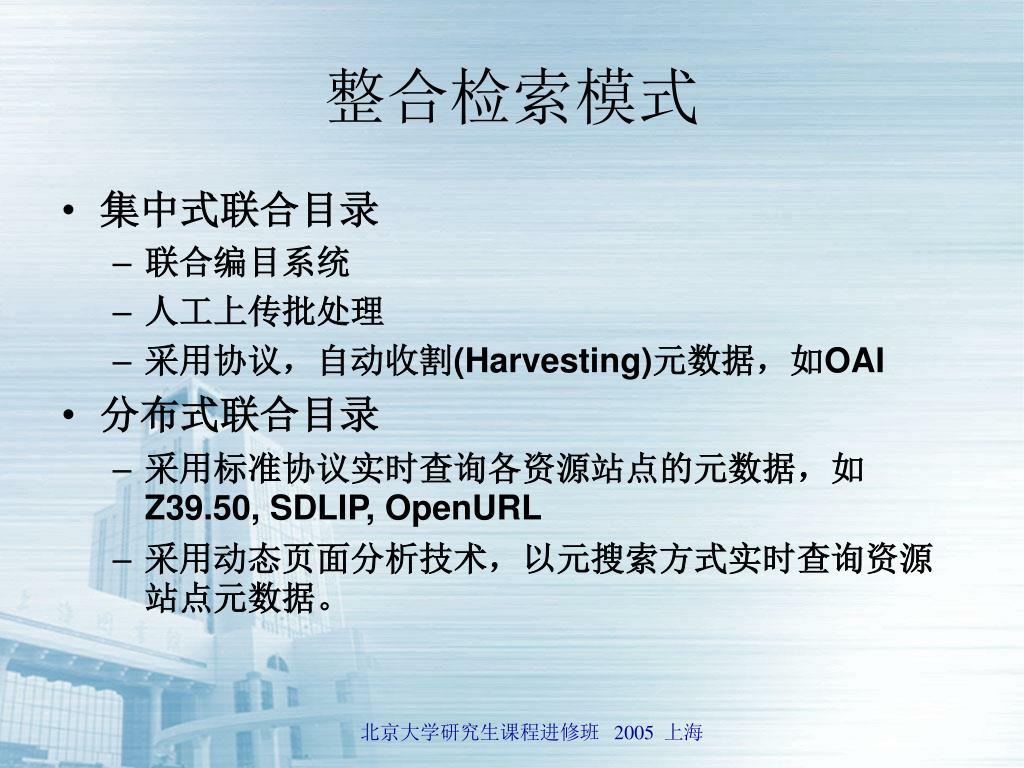 整合检索模式

• 集中式联合目录
  – 联合编目系统
  – 人工上传批处理
  – 采用协议，自动收割(Harvesting)元数据，如OAI
• 分布式联合目录
  – 采用标准协议实时查询各资源站点的元数据，如Z39.50, SDLIP, OpenURL
  – 采用动态页面分析技术，以元搜索方式实时查询资源站点元数据。

北京大学研究生课程进修班 2005 上海